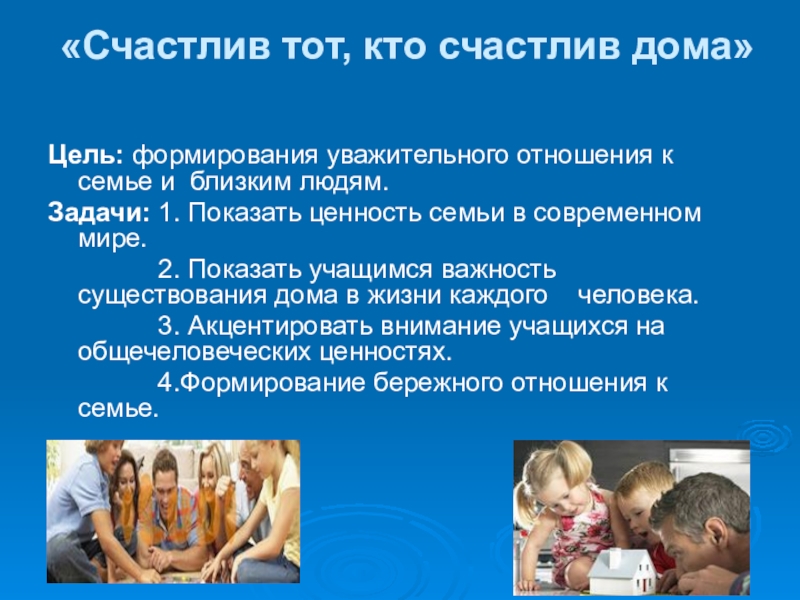 «Счастлив тот, кто счастлив дома»

Цель: формирования уважительного отношения к семье и близким людям.

Задачи: 1. Показать ценность семьи в современном мире.

2. Показать учащимся важность существования дома в жизни каждого человека.

3. Акцентировать внимание учащихся на общечеловеческих ценностях.

4.Формирование бережного отношения к семье.